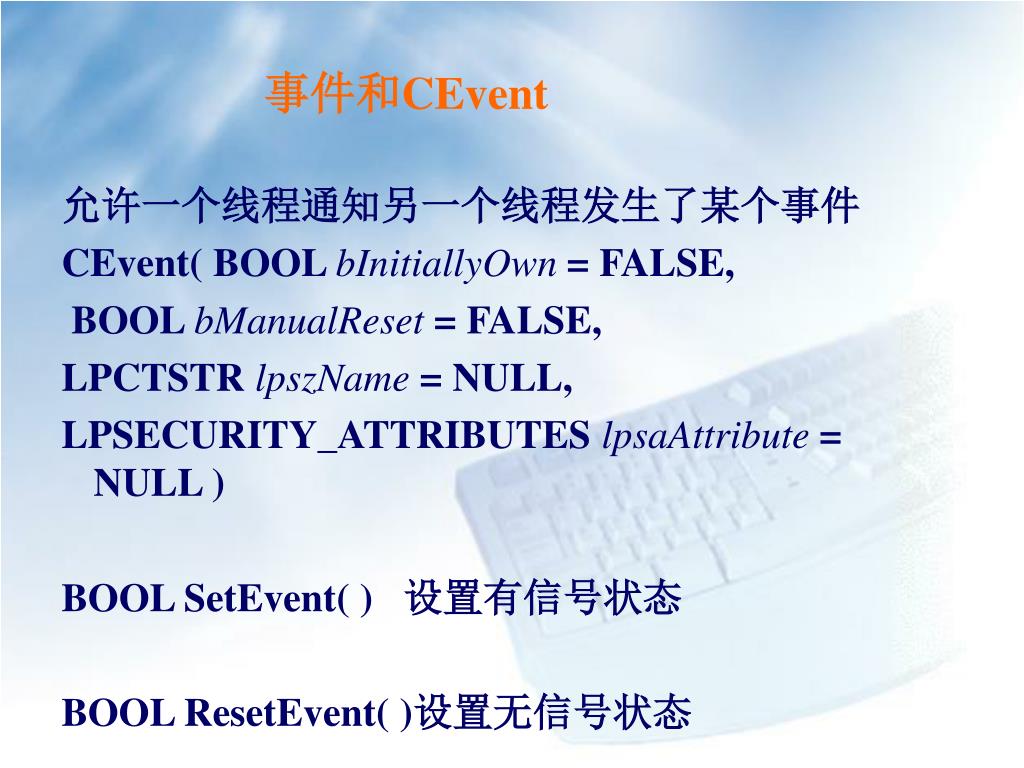 事件和CEvent

允许一个线程通知另一个线程发生了某个事件

CEvent( BOOL bInitiallyOwn = FALSE,

BOOL bManualReset = FALSE,

LPCTSTR lpszName = NULL,

LPSECURITY_ATTRIBUTES lpsaAttribute = NULL )

BOOL SetEvent( ) 设置有信号状态

BOOL ResetEvent( )设置无信号状态